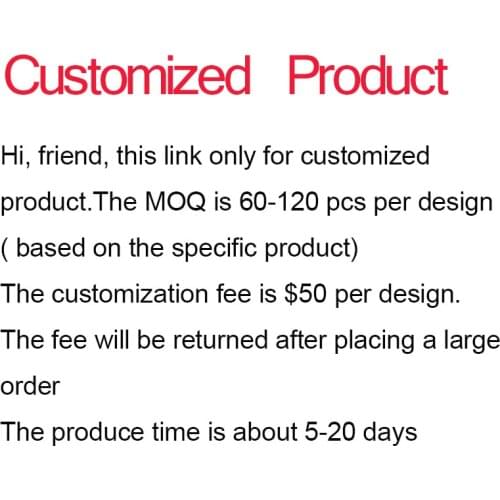 Customized Product

Hi, friend, this link only for customized product.The MOQ is 60-120 pcs per design ( based on the specific product)
The customization fee is \$50 per design.
The fee will be returned after placing a large order
The produce time is about 5-20 days